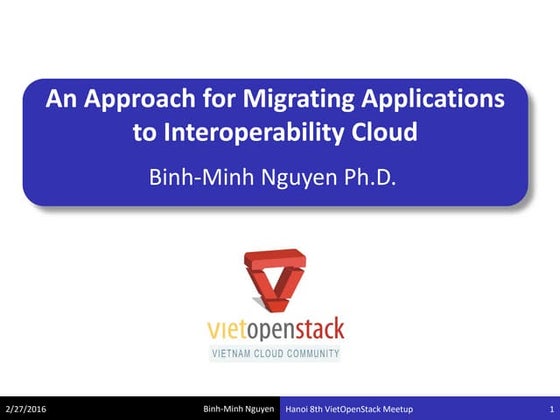 An Approach for Migrating Applications to Interoperability Cloud

Binh-Minh Nguyen Ph.D.

vietopenstack

VIETNAM CLOUD COMMUNITY

2/27/2016 Binh-Minh Nguyen Hanoi 8th VietOpenStack Meetup 1